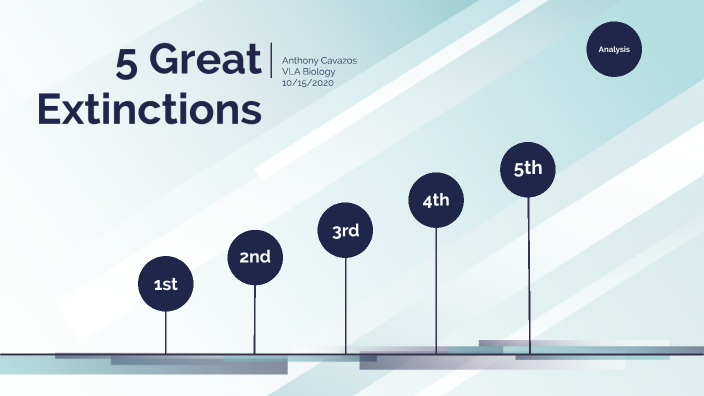 5 Great Extinctions

Anthony Cavazos
VLA Biology
10/15/2020

Analysis

1st

2nd

3rd

4th

5th